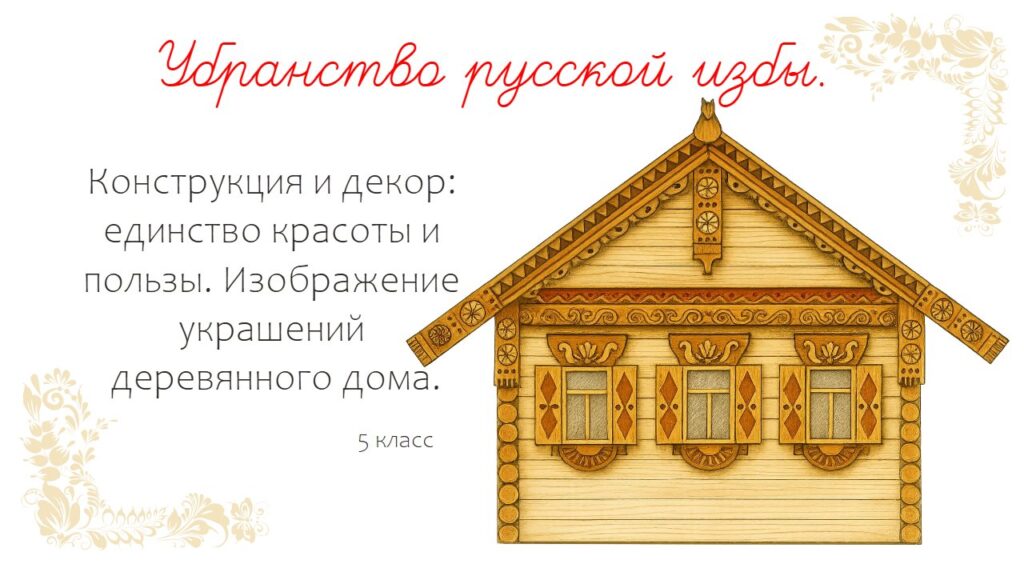 Убранство русской избы.

Конструкция и декор: единство красоты и пользы. Изображение украшений деревянного дома.

5 класс